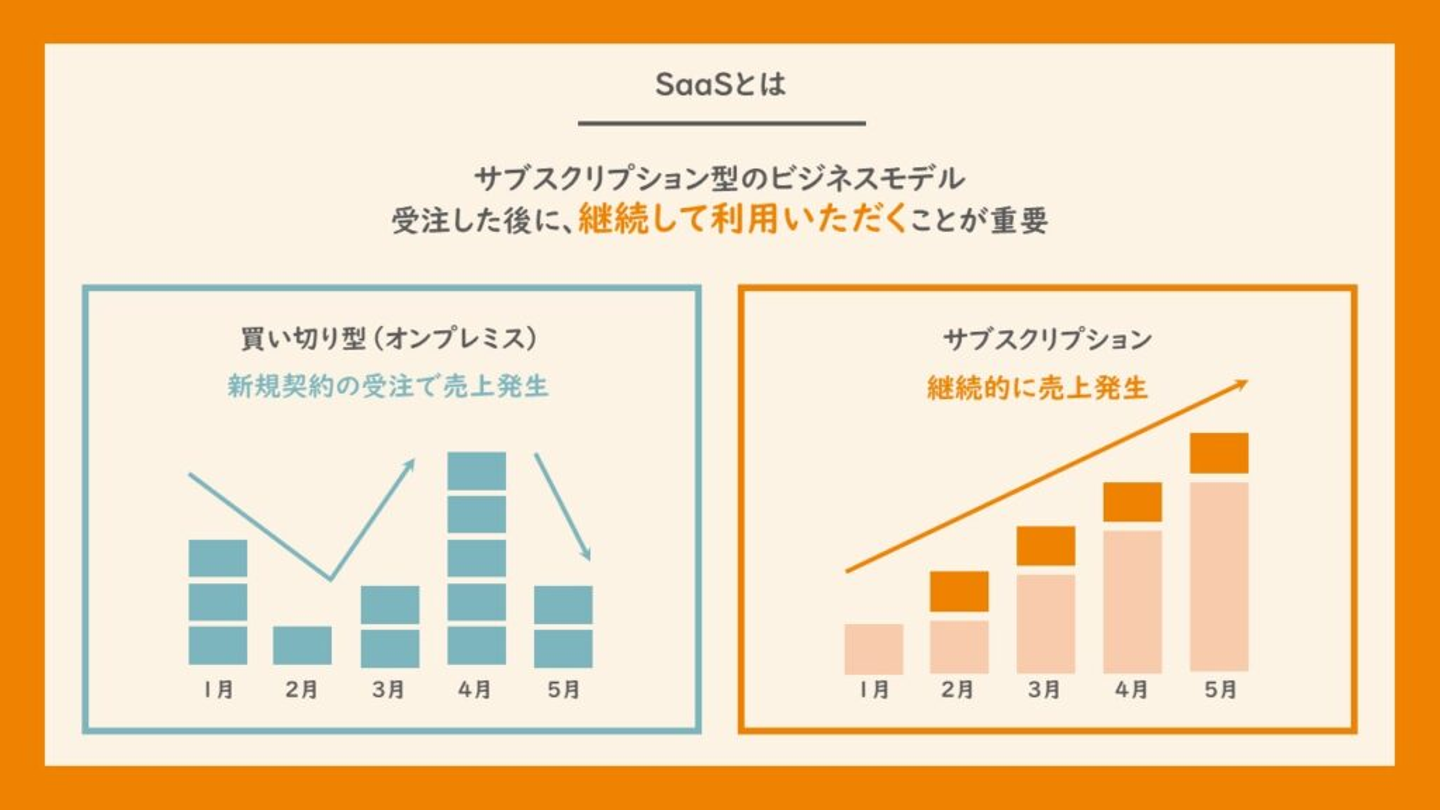 SaaSとは

サブスクリプション型のビジネスモデル
受注した後に、継続して利用いただくことが重要

買い切り型（オンプレミス）
新規契約の受注で売上発生

1月 2月 3月 4月 5月

サブスクリプション
継続的に売上発生

1月 2月 3月 4月 5月